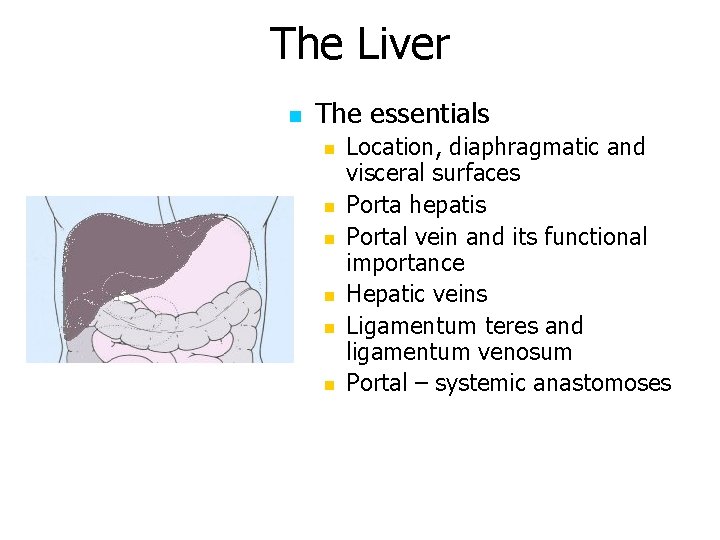 The Liver

The essentials

Location, diaphragmatic and visceral surfaces

Porta hepatis

Portal vein and its functional importance

Hepatic veins

Ligamentum teres and ligamentum venosum

Portal – systemic anastomoses